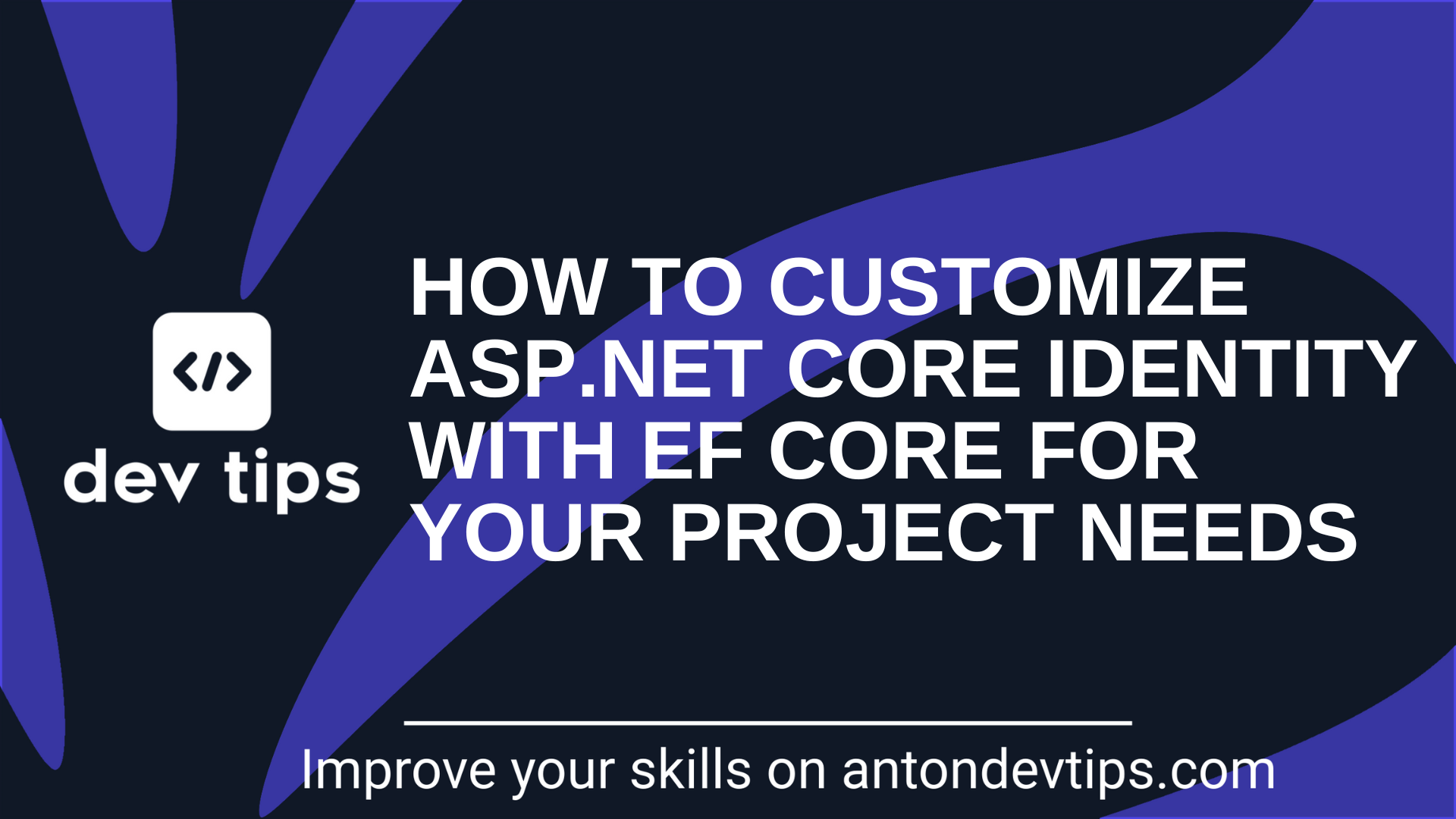 </>
dev tips

HOW TO CUSTOMIZE ASP.NET CORE IDENTITY WITH EF CORE FOR YOUR PROJECT NEEDS

Improve your skills on antondevtips.com